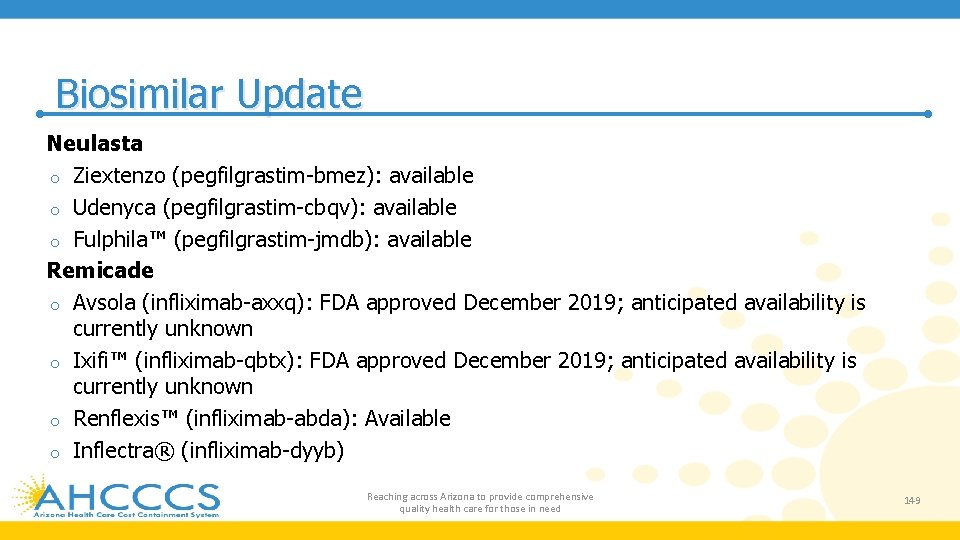 Biosimilar Update

Neulasta
o Ziextenzo (pegfilgrastim-bmez): available
o Udenyca (pegfilgrastim-cbqv): available
o Fulphila™ (pegfilgrastim-jmdb): available

Remicade
o Avsola (infliximab-axxq): FDA approved December 2019; anticipated availability is currently unknown
o Ixifi™ (infliximab-qbtx): FDA approved December 2019; anticipated availability is currently unknown
o Renflexis™ (infliximab-abda): Available
o Inflectra® (infliximab-dyyb)

AHCCCS
Arizona Health Care Cost Containment System

Reaching across Arizona to provide comprehensive quality health care for those in need

149